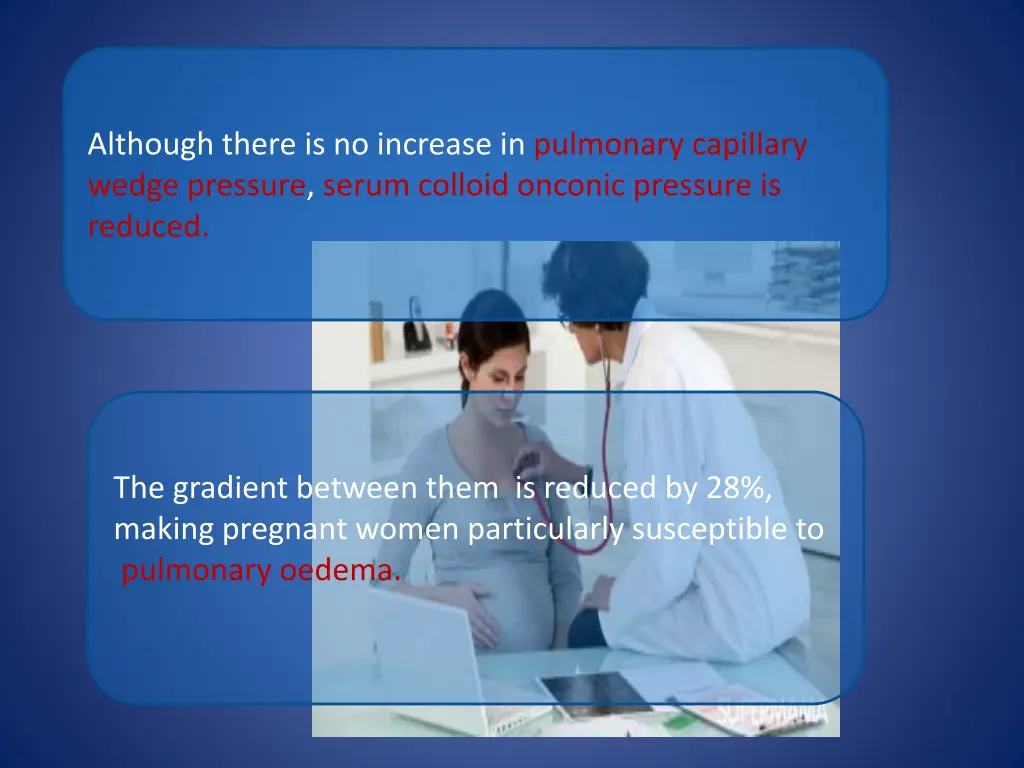 Although there is no increase in pulmonary capillary wedge pressure, serum colloid onconic pressure is reduced.

The gradient between them is reduced by 28%, making pregnant women particularly susceptible to pulmonary oedema.

SUPERMAMA